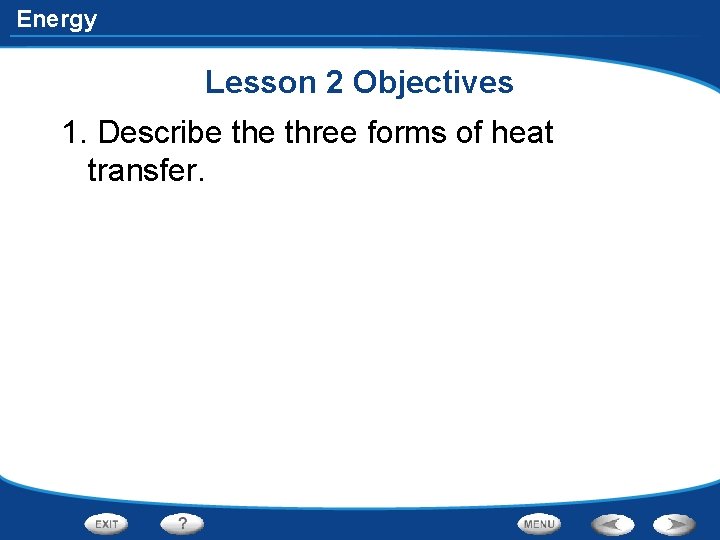 Energy

Lesson 2 Objectives

1. Describe the three forms of heat transfer.

EXIT ? MENU